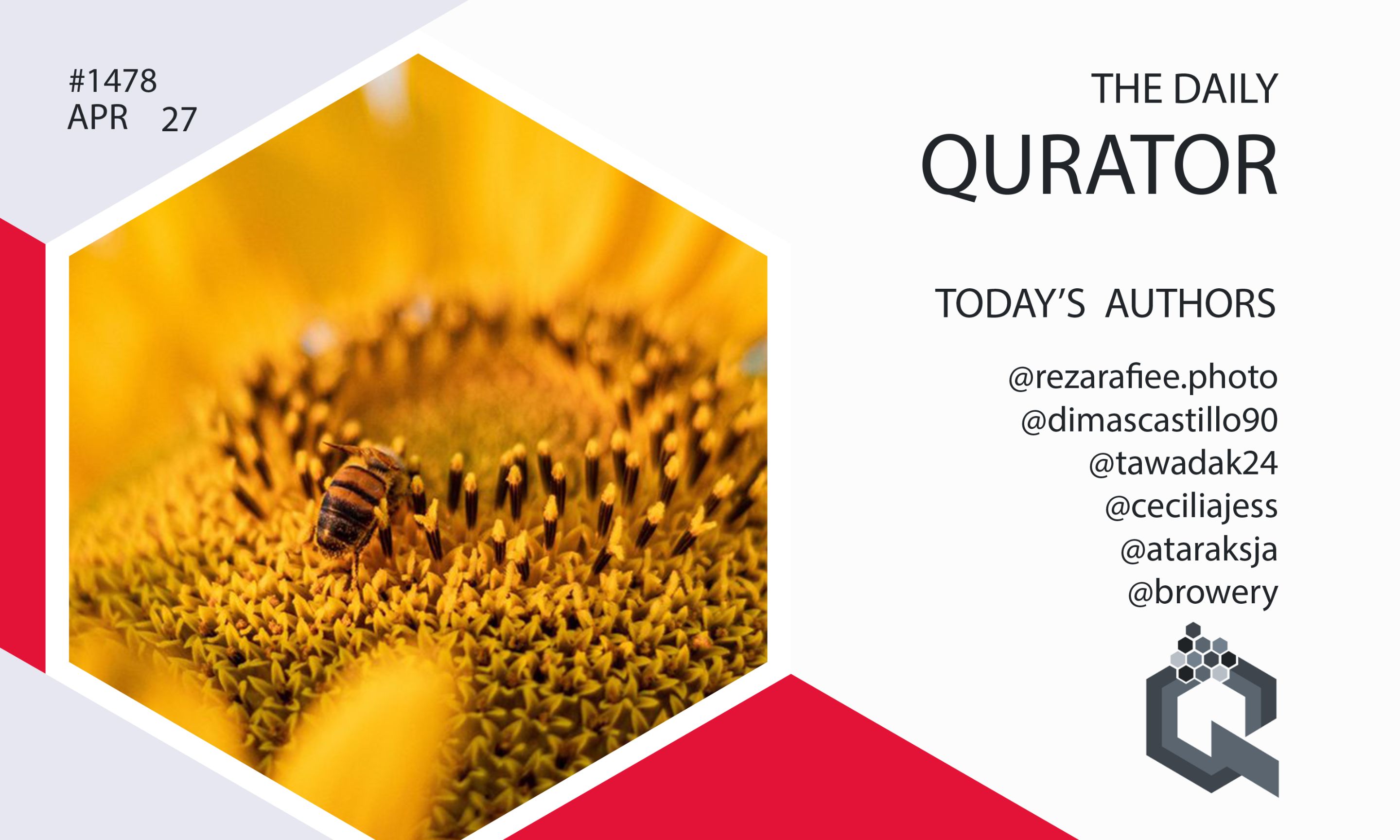 #1478
APR 27

THE DAILY
QURATOR

TODAY'S AUTHORS

@rezarafiee.photo
@dimascastillo90
@tawadak24
@ceciliajess
@ataraksja
@browery